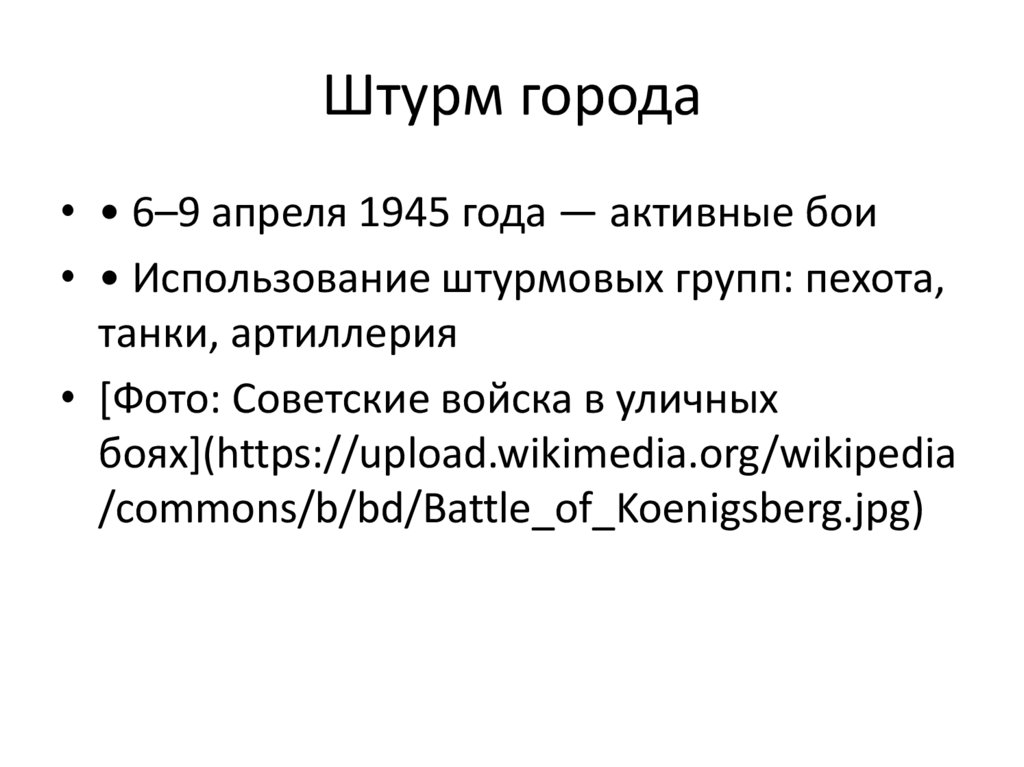 Штурм города

• • 6–9 апреля 1945 года — активные бои
• • Использование штурмовых групп: пехота, танки, артиллерия
• [Фото: Советские войска в уличных боях](https://upload.wikimedia.org/wikipedia/commons/b/bd/Battle_of_Koenigsberg.jpg)